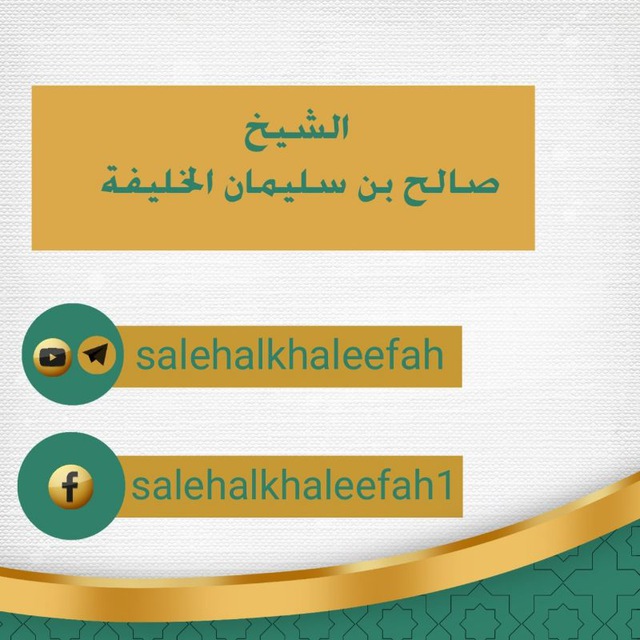 الشيخ
صالح بن سليمان الخليفة

salehalkhaleefah

salehalkhaleefah1